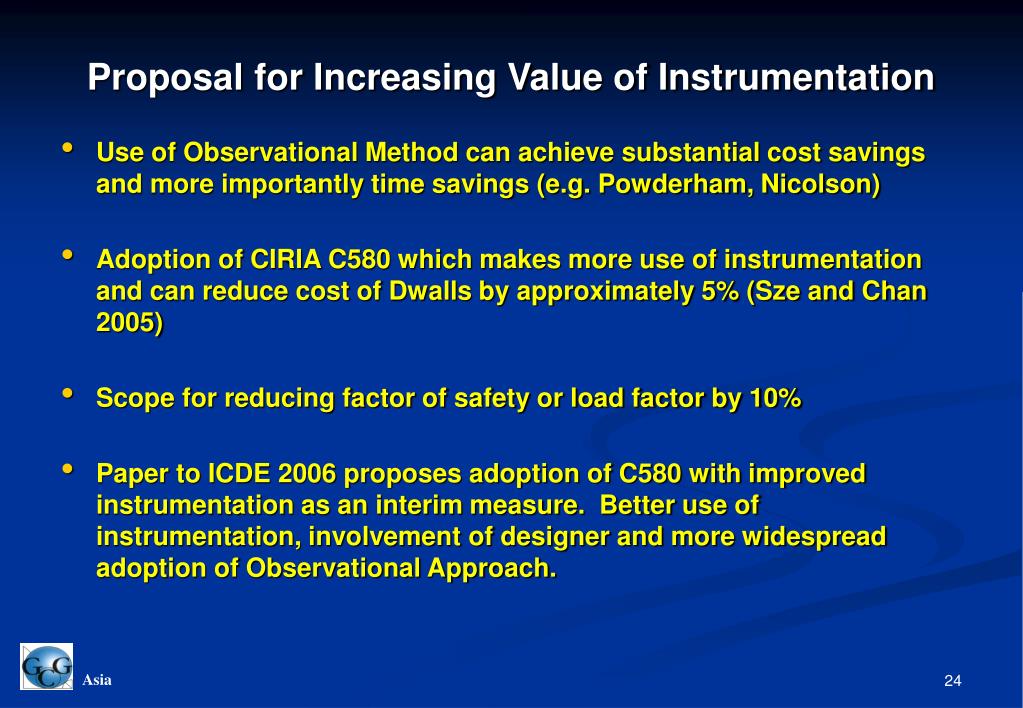 Proposal for Increasing Value of Instrumentation

• Use of Observational Method can achieve substantial cost savings and more importantly time savings (e.g. Powderham, Nicolson)

• Adoption of CIRIA C580 which makes more use of instrumentation and can reduce cost of Dwalls by approximately 5% (Sze and Chan 2005)

• Scope for reducing factor of safety or load factor by 10%

• Paper to ICDE 2006 proposes adoption of C580 with improved instrumentation as an interim measure. Better use of instrumentation, involvement of designer and more widespread adoption of Observational Approach.

GCG Asia

24